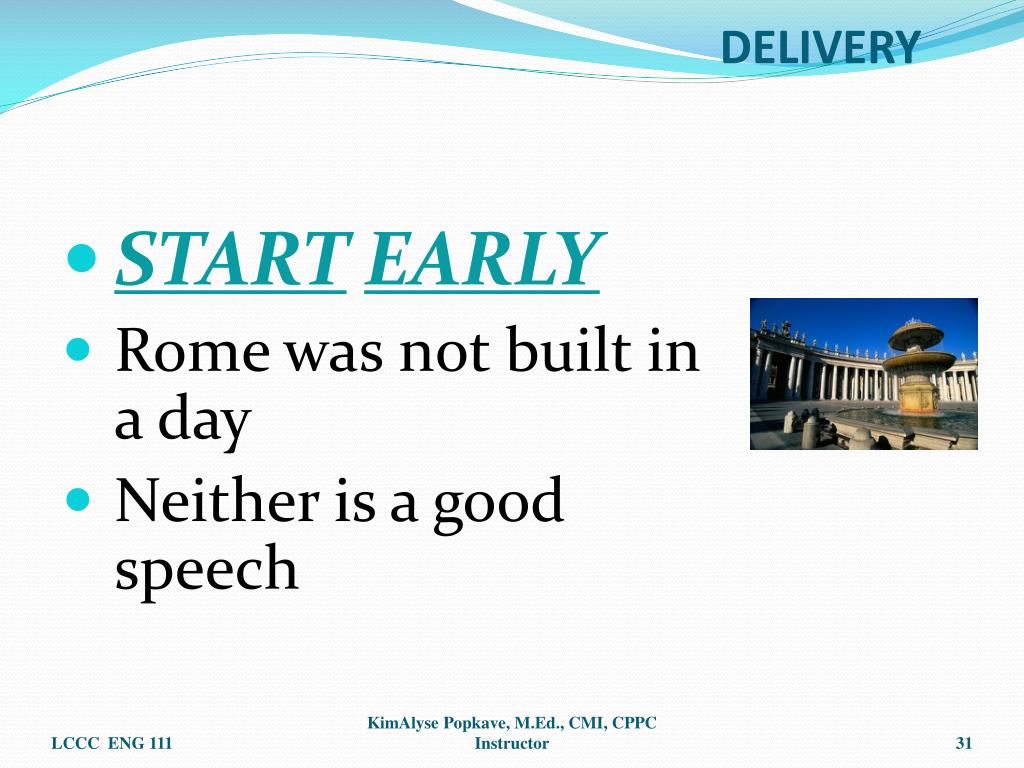 DELIVERY

- START EARLY
- Rome was not built in a day
- Neither is a good speech

LCCC ENG 111

KimAlyse Popkave, M.Ed., CMI, CPPC
Instructor

31